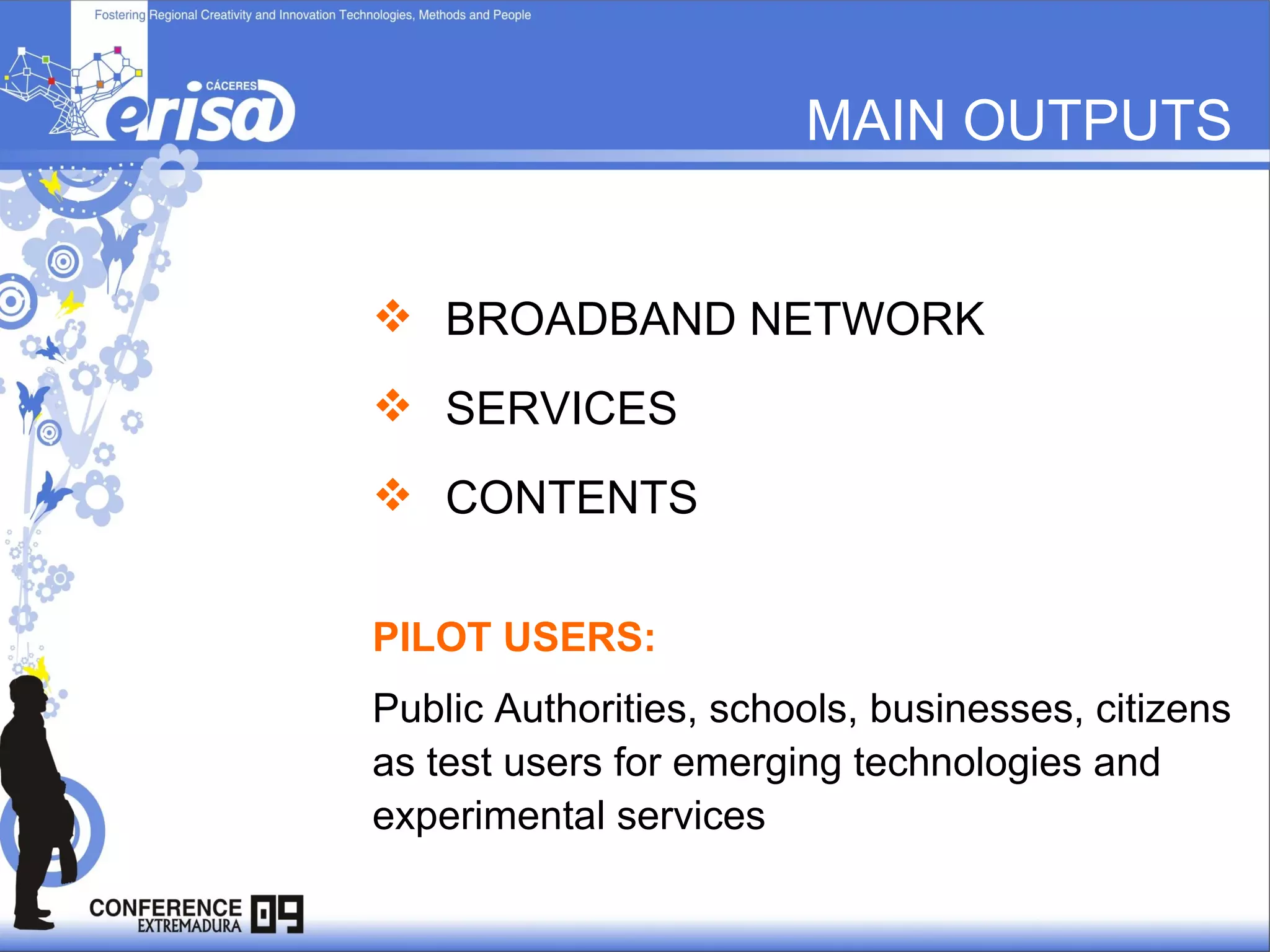 Fostering Regional Creativity and Innovation Technologies, Methods and People

CÁCERES
erisa

MAIN OUTPUTS

❖ BROADBAND NETWORK

❖ SERVICES

❖ CONTENTS

PILOT USERS:

Public Authorities, schools, businesses, citizens as test users for emerging technologies and experimental services

CONFERENCE EXTREMADURA 09